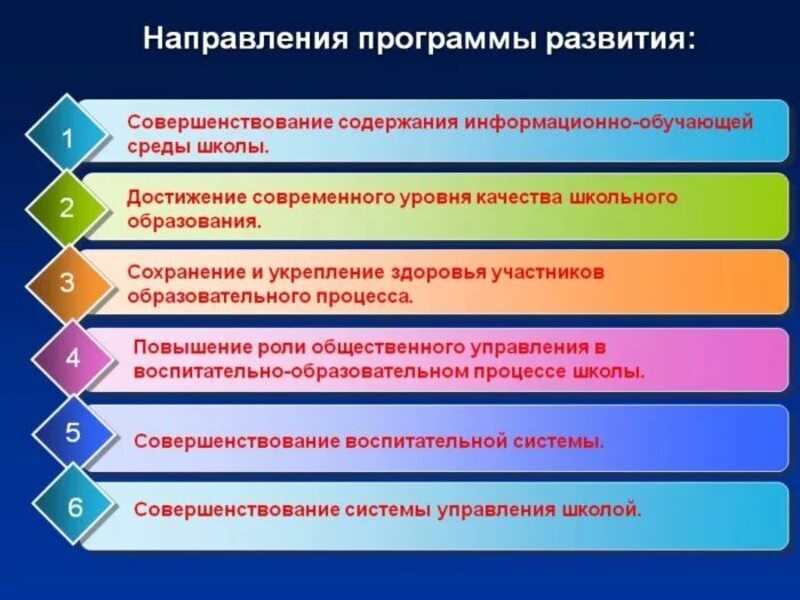 Направления программы развития:

1
Совершенствование содержания информационно-обучающей среды школы.

2
Достижение современного уровня качества школьного образования.

3
Сохранение и укрепление здоровья участников образовательного процесса.

4
Повышение роли общественного управления в воспитательно-образовательном процессе школы.

5
Совершенствование воспитательной системы.

6
Совершенствование системы управления школой.